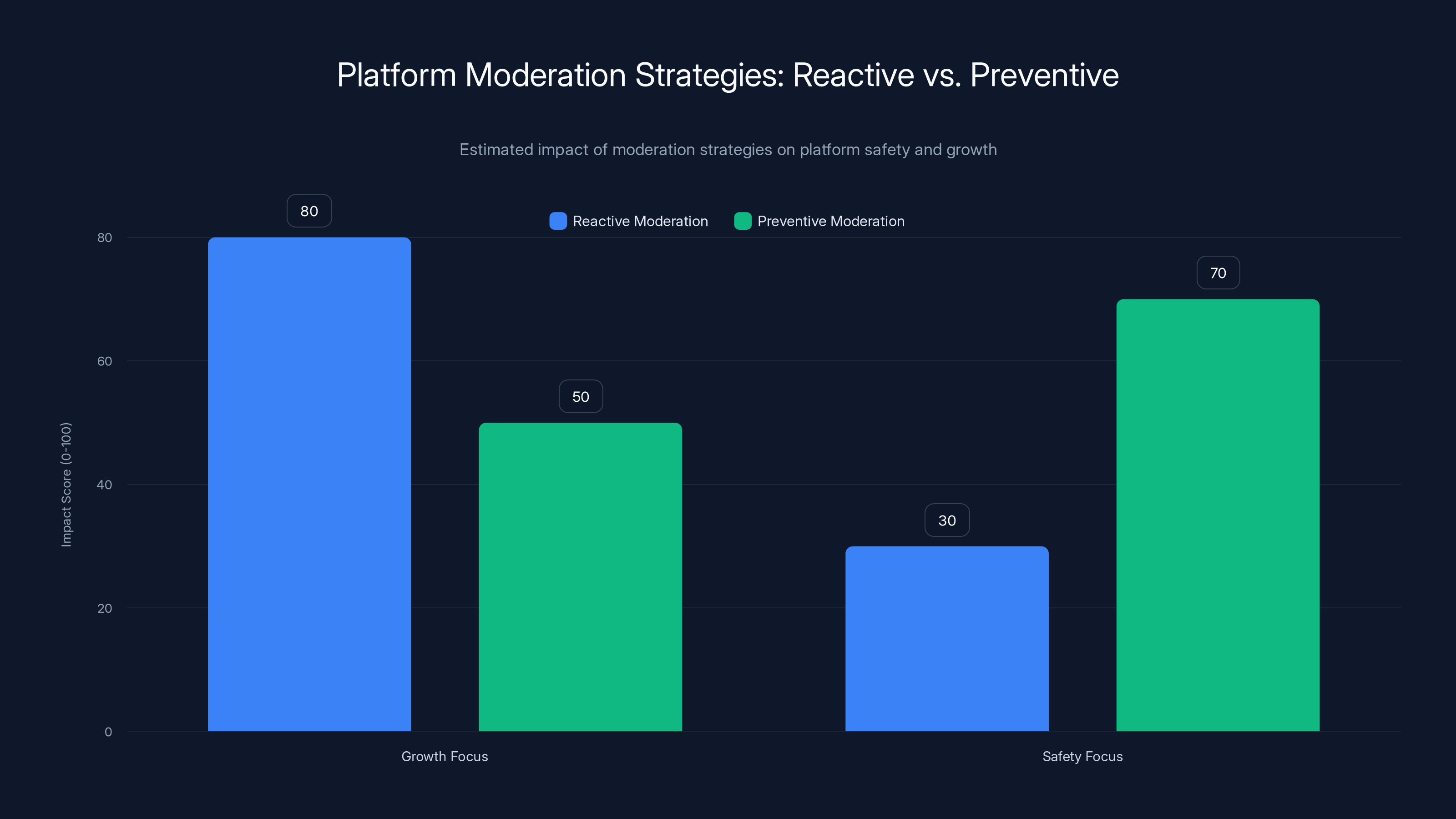 Platform Moderation Strategies: Reactive vs. Preventive

Estimated impact of moderation strategies on platform safety and growth

Reactive Moderation
Preventive Moderation

Impact Score (0-100)

80
60
40
20
0

80
50
30
70

Growth Focus
Safety Focus